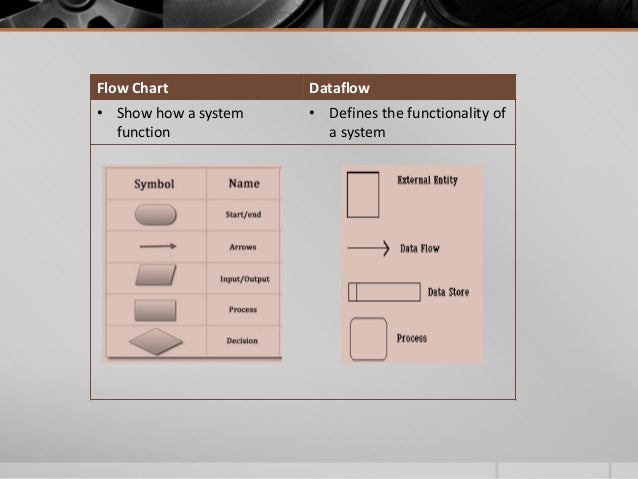 | Flow Chart | Dataflow |
|---|---|
| • Show how a system function | • Defines the functionality of a system |

| Symbol | Name |
|---|---|
| | Start/end |
| | Arrows |
| | Input/Output |
| | Process |
| | Decision |

External Entity

Data Flow

Data Store

Process